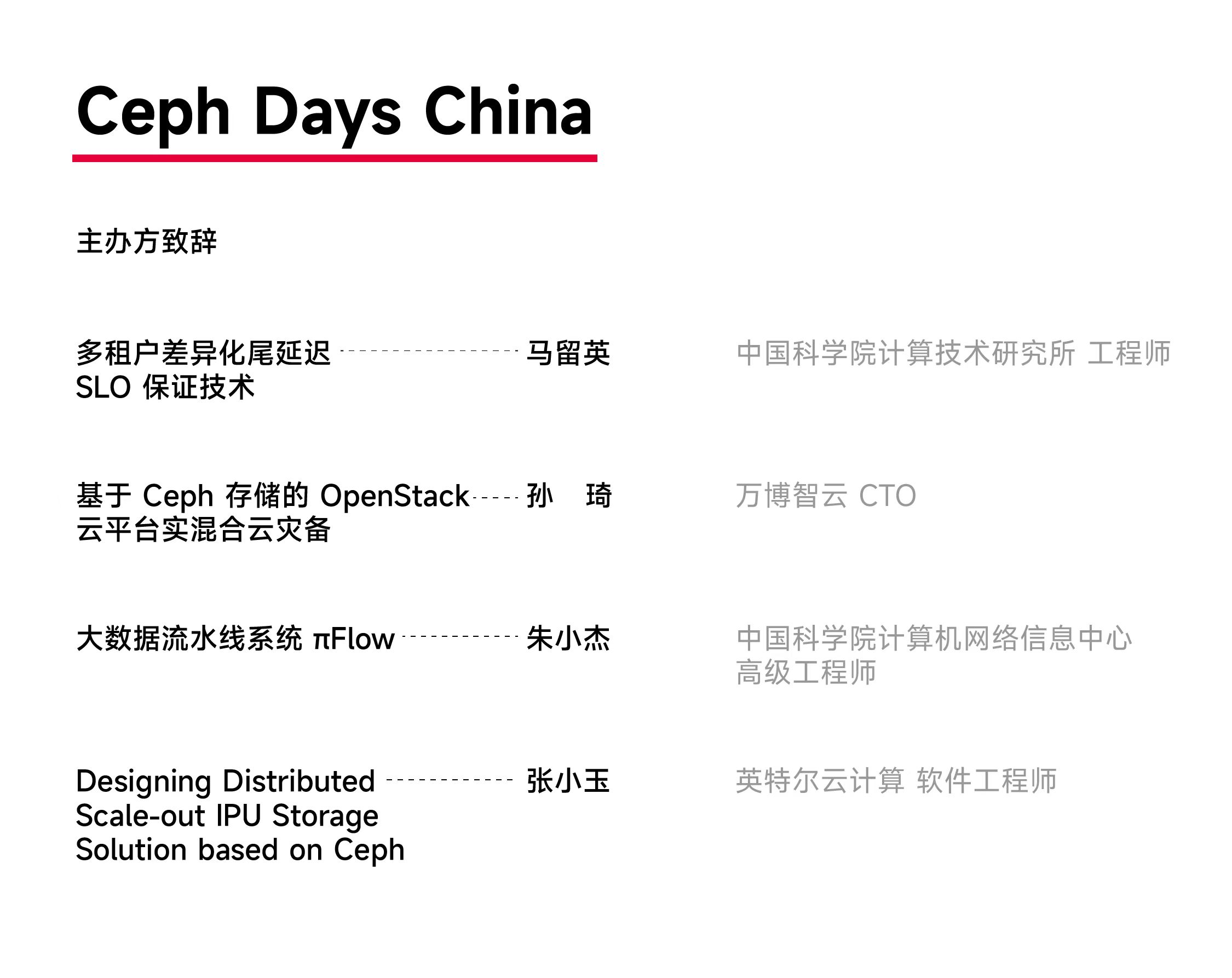 Ceph Days China

主办方致辞

多租户差异化尾延迟 SLO 保证技术 马留英 中国科学院计算技术研究所 工程师

基于 Ceph 存储的 OpenStack 云平台实混合云灾备 孙 琦 万博智云 CTO

大数据流水线系统 πFlow 朱小杰 中国科学院计算机网络信息中心 高级工程师

Designing Distributed Scale-out IPU Storage Solution based on Ceph 张小玉 英特尔云计算 软件工程师